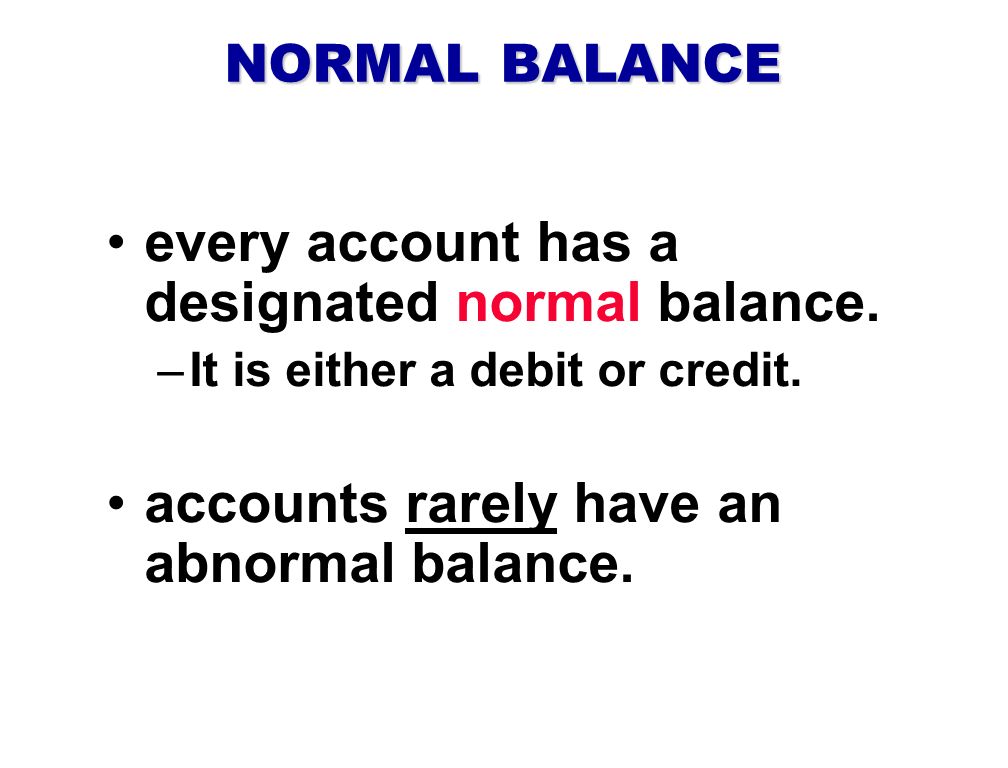 NORMAL BALANCE

• every account has a designated normal balance.
– It is either a debit or credit.

• accounts rarely have an abnormal balance.